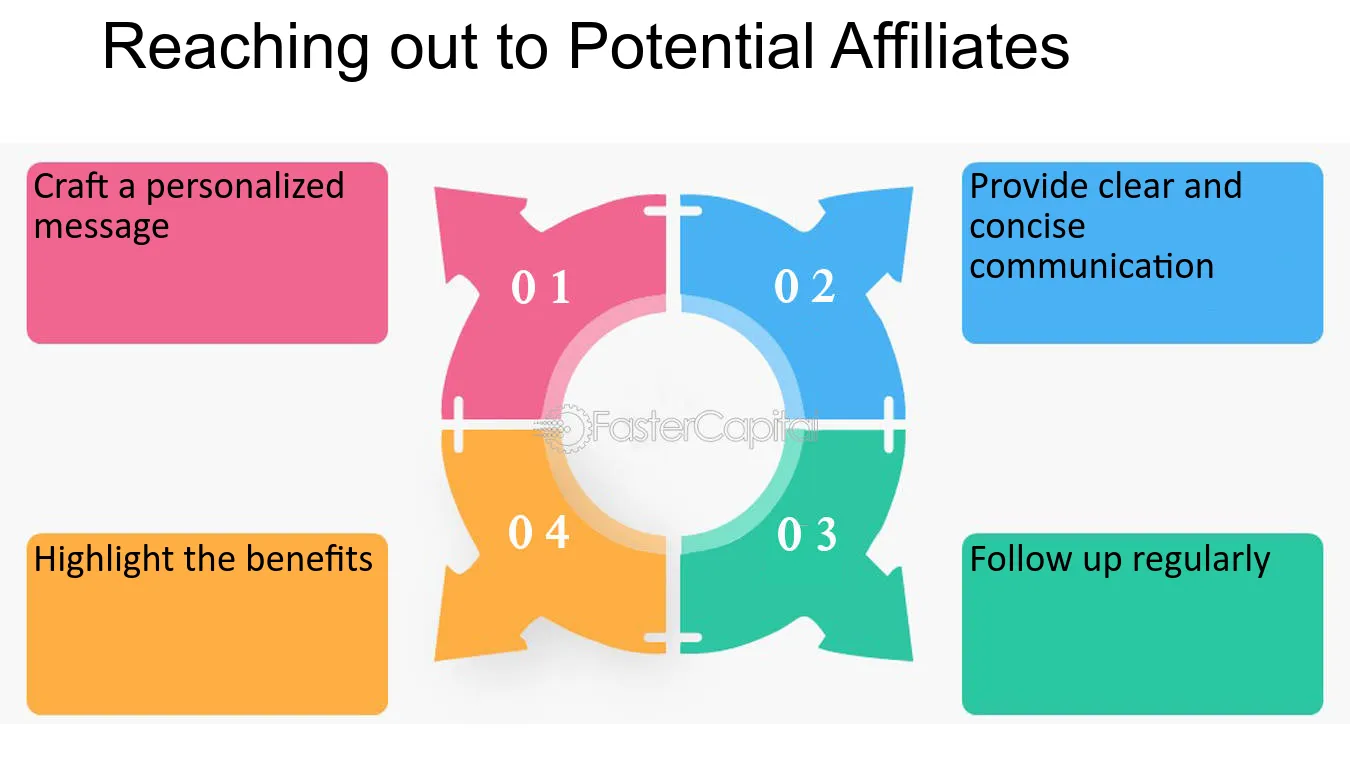 Reaching out to Potential Affiliates

Craft a personalized message

0 1

0 2

Provide clear and concise communication

FasterCapital

Highlight the benefits

0 4

0 3

Follow up regularly